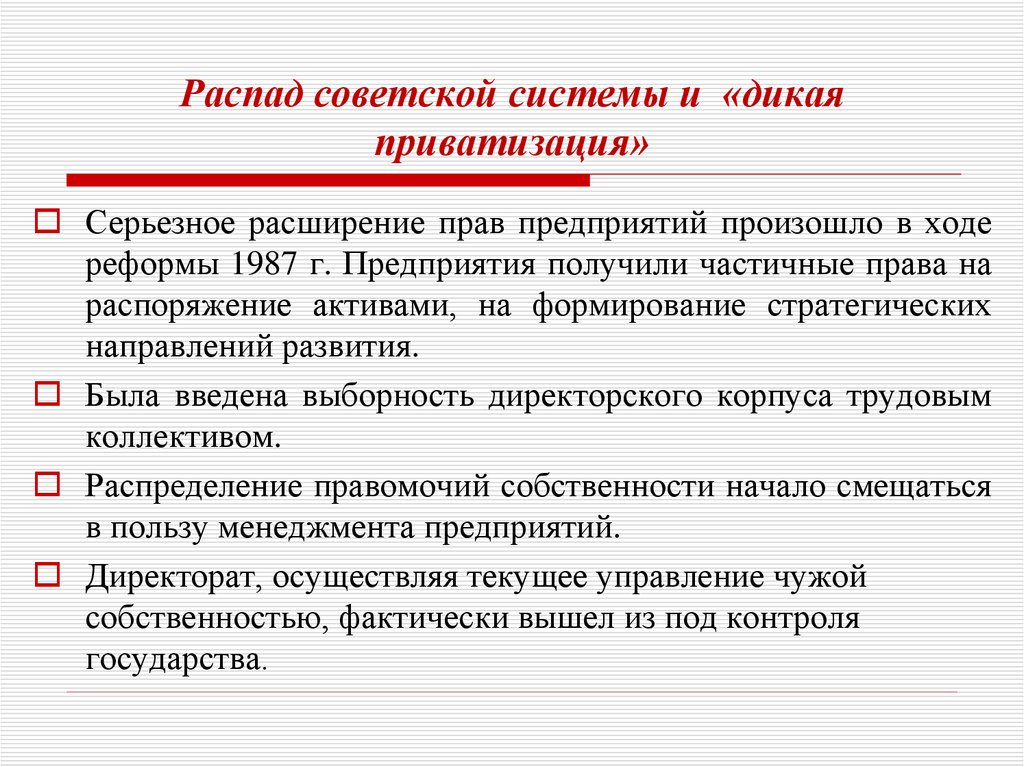 Распад советской системы и «дикая приватизация»

Серьезное расширение прав предприятий произошло в ходе реформы 1987 г. Предприятия получили частичные права на распоряжение активами, на формирование стратегических направлений развития.

Была введена выборность директорского корпуса трудовым коллективом.

Распределение правомочий собственности начало смещаться в пользу менеджмента предприятий.

Директорат, осуществляя текущее управление чужой собственностью, фактически вышел из под контроля государства.